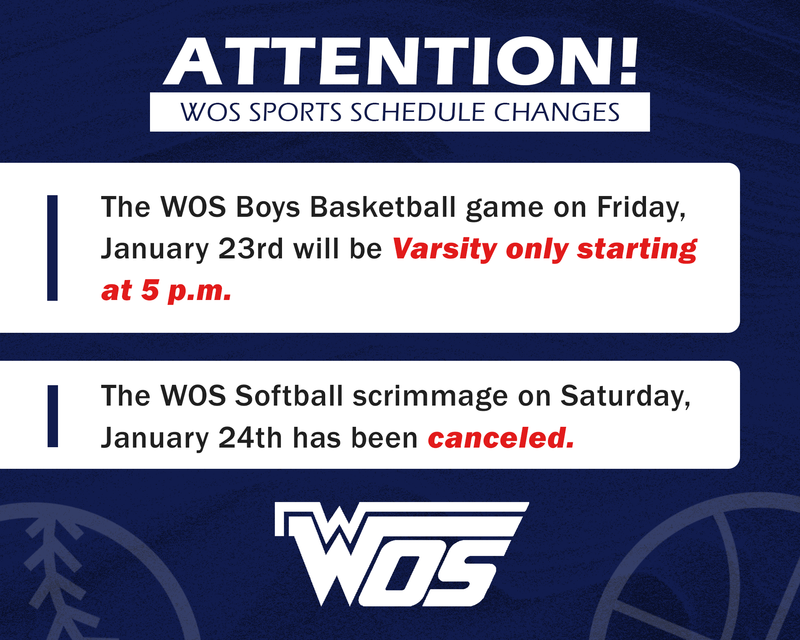 ATTENTION!
WOS SPORTS SCHEDULE CHANGES

The WOS Boys Basketball game on Friday, January 23rd will be Varsity only starting at 5 p.m.

The WOS Softball scrimmage on Saturday, January 24th has been canceled.

WOS